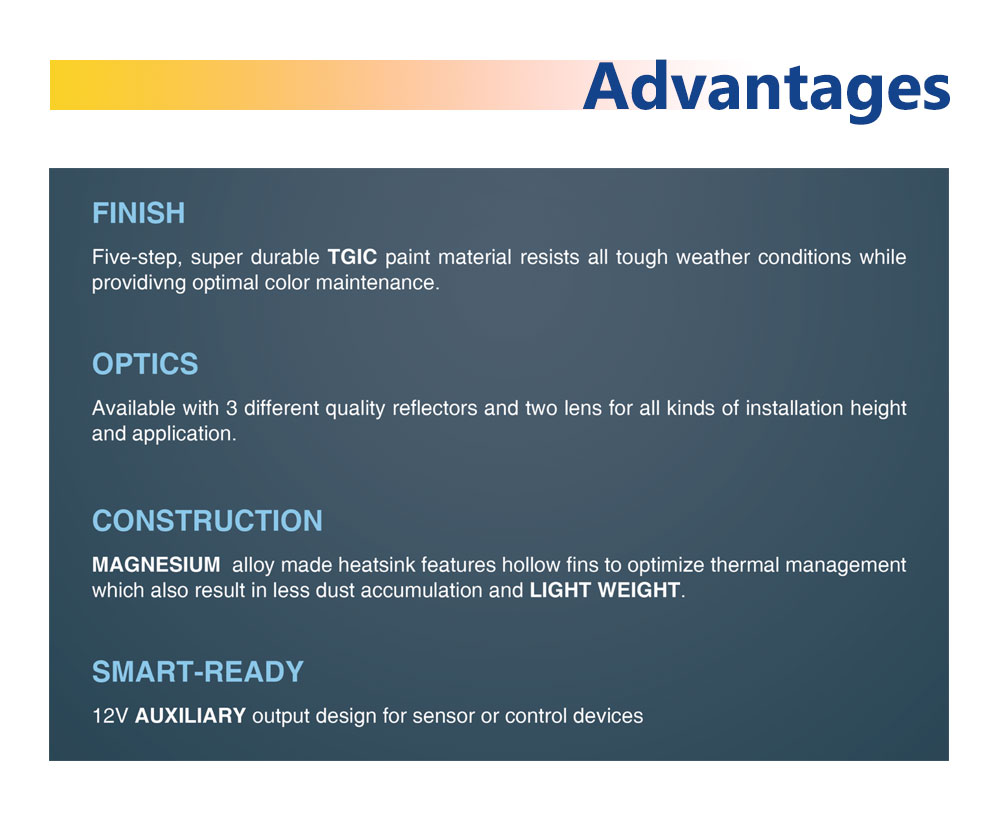 Advantages

FINISH

Five-step, super durable TGIC paint material resists all tough weather conditions while providivng optimal color maintenance.

OPTICS

Available with 3 different quality reflectors and two lens for all kinds of installation height and application.

CONSTRUCTION

MAGNESIUM alloy made heatsink features hollow fins to optimize thermal management which also result in less dust accumulation and LIGHT WEIGHT.

SMART-READY

12V AUXILIARY output design for sensor or control devices